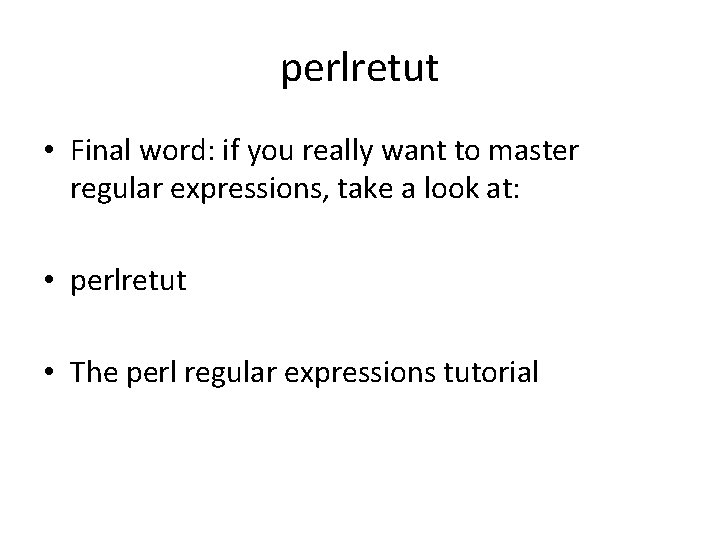 perlretut

• Final word: if you really want to master regular expressions, take a look at:

• perlretut

• The perl regular expressions tutorial